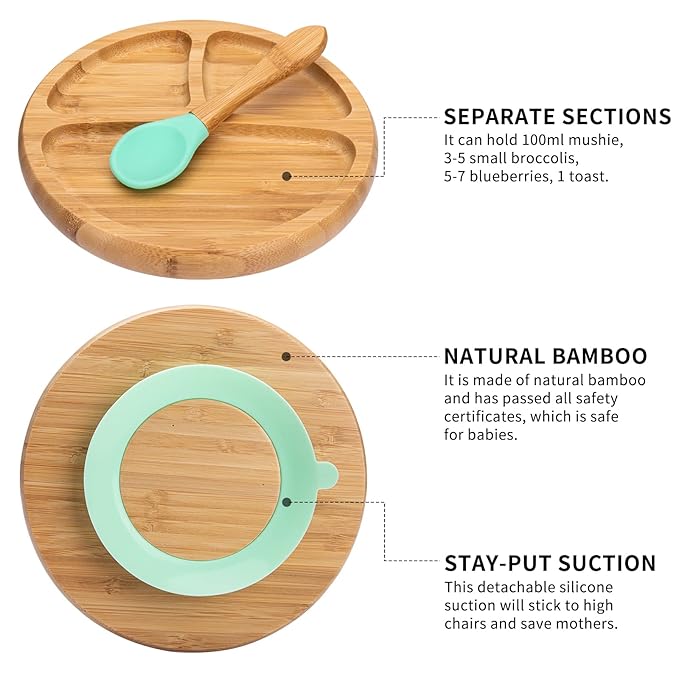 SEPARATE SECTIONS
It can hold 100ml mushie, 3-5 small broccolis, 5-7 blueberries, 1 toast.

NATURAL BAMBOO
It is made of natural bamboo and has passed all safety certificates, which is safe for babies.

STAY-PUT SUCTION
This detachable silicone suction will stick to high chairs and save mothers.